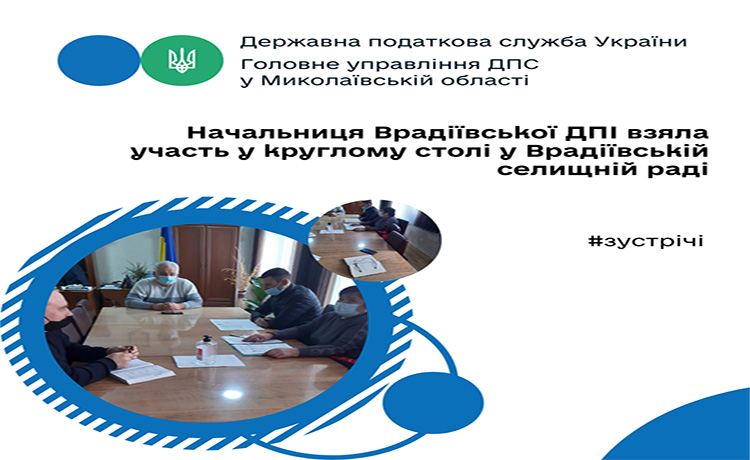 Державна податкова служба України
Головне управління ДПС
у Миколаївській області

Начальниця Врадіївської ДПІ взяла участь у круглому столі у Врадіївській селищній раді

#зустрічі